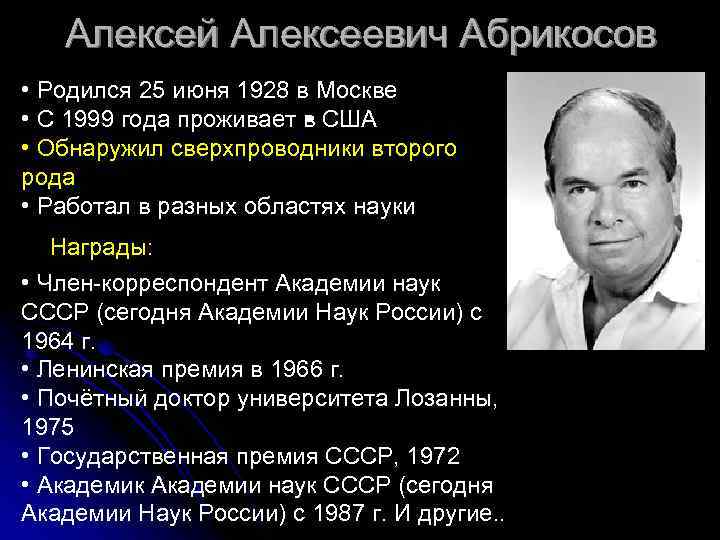 Алексей Алексеевич Абрикосов

• Родился 25 июня 1928 в Москве
• С 1999 года проживает в США
• Обнаружил сверхпроводники второго рода
• Работал в разных областях науки

Награды:

• Член-корреспондент Академии наук СССР (сегодня Академии Наук России) с 1964 г.
• Ленинская премия в 1966 г.
• Почётный доктор университета Лозанны, 1975
• Государственная премия СССР, 1972
• Академик Академии наук СССР (сегодня Академии Наук России) с 1987 г. И другие..